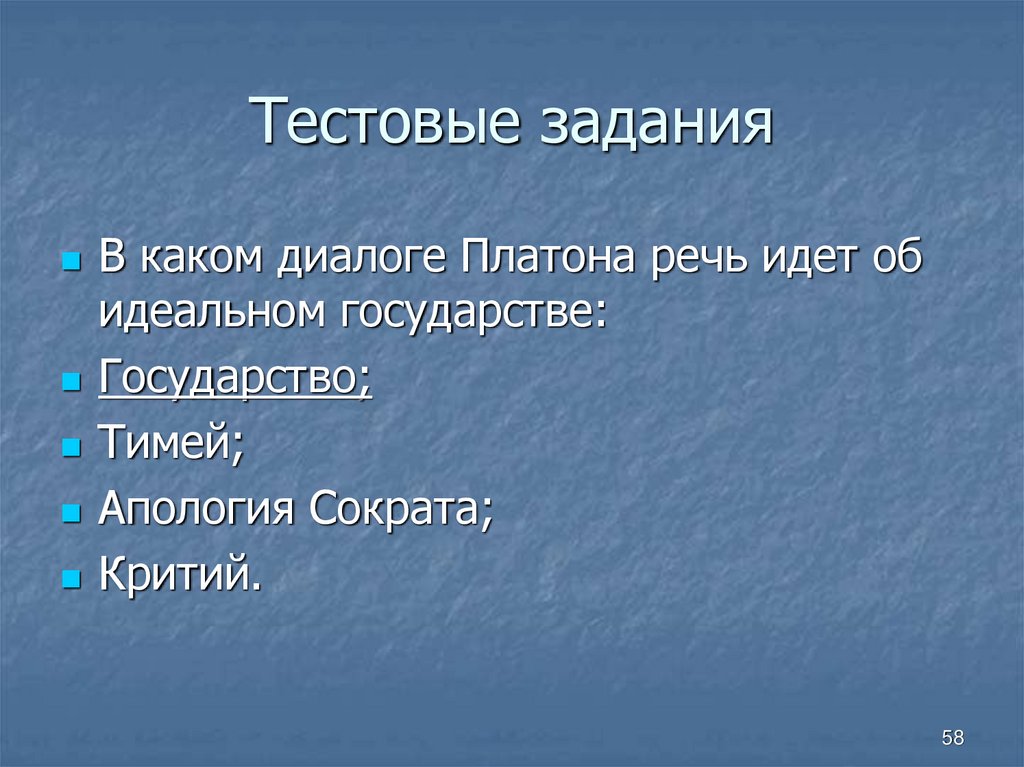 Тестовые задания

В каком диалоге Платона речь идет об идеальном государстве:

Государство;

Тимей;

Апология Сократа;

Критий.

58